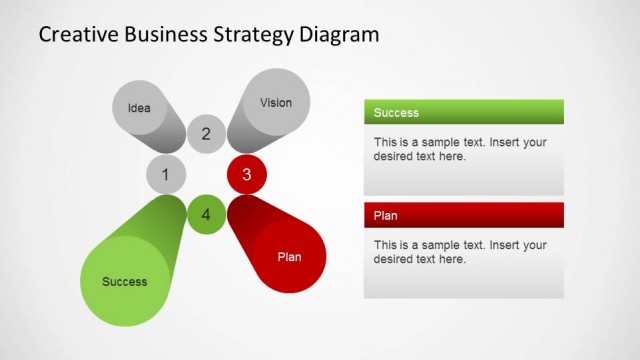 Creative Business Strategy Diagram

Idea

Vision

2

1

3

4

Success

Plan

Success

This is a sample text. Insert your desired text here.

Plan

This is a sample text. Insert your desired text here.